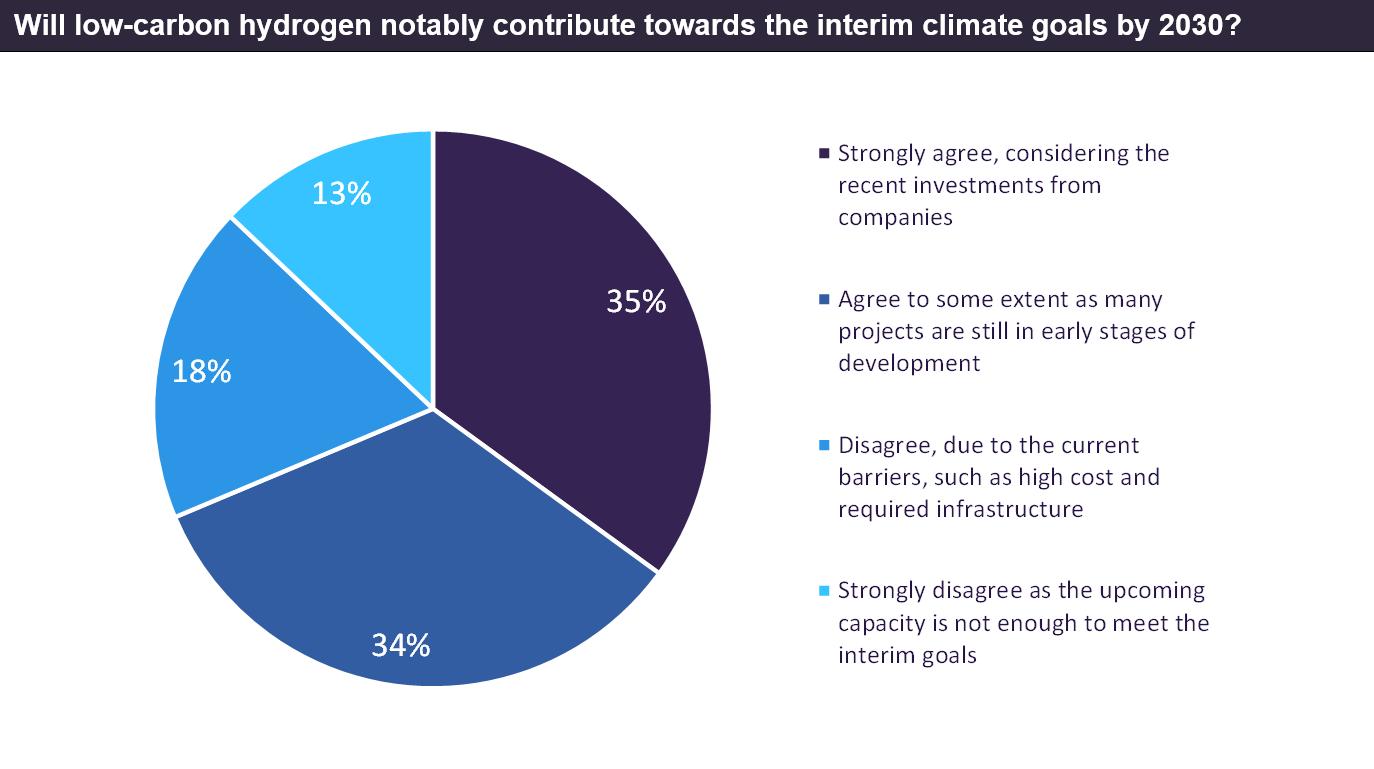 Will low-carbon hydrogen notably contribute towards the interim climate goals by 2030?

13%

35%

18%

34%

Strongly agree, considering the recent investments from companies

Agree to some extent as many projects are still in early stages of development

Disagree, due to the current barriers, such as high cost and required infrastructure

Strongly disagree as the upcoming capacity is not enough to meet the interim goals